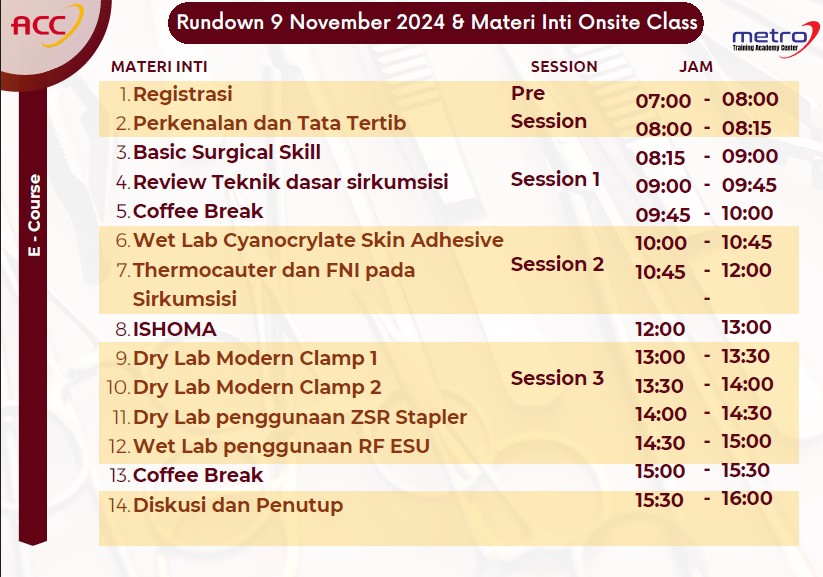 ACC

Rundown 9 November 2024 & Materi Inti Onsite Class

metro
Training Academy Center

E - Course

| MATERI INTI | SESSION | JAM |
|---|---|---|
| 1. Registrasi | Pre Session | 07:00 - 08:00 |
| 2. Perkenalan dan Tata Tertib | | 08:00 - 08:15 |
| 3. Basic Surgical Skill | Session 1 | 08:15 - 09:00 |
| 4. Review Teknik dasar sirkumsisi | | 09:00 - 09:45 |
| 5. Coffee Break | | 09:45 - 10:00 |
| 6. Wet Lab Cyanocrylate Skin Adhesive | Session 2 | 10:00 - 10:45 |
| 7. Thermocauter dan FNI pada Sirkumsisi | | 10:45 - 12:00 - |
| 8. ISHOMA | | 12:00 13:00 |
| 9. Dry Lab Modern Clamp 1 | Session 3 | 13:00 - 13:30 |
| 10. Dry Lab Modern Clamp 2 | | 13:30 - 14:00 |
| 11. Dry Lab penggunaan ZSR Stapler | | 14:00 - 14:30 |
| 12. Wet Lab penggunaan RF ESU | | 14:30 - 15:00 |
| 13. Coffee Break | | 15:00 - 15:30 |
| 14. Diskusi dan Penutup | | 15:30 - 16:00 |